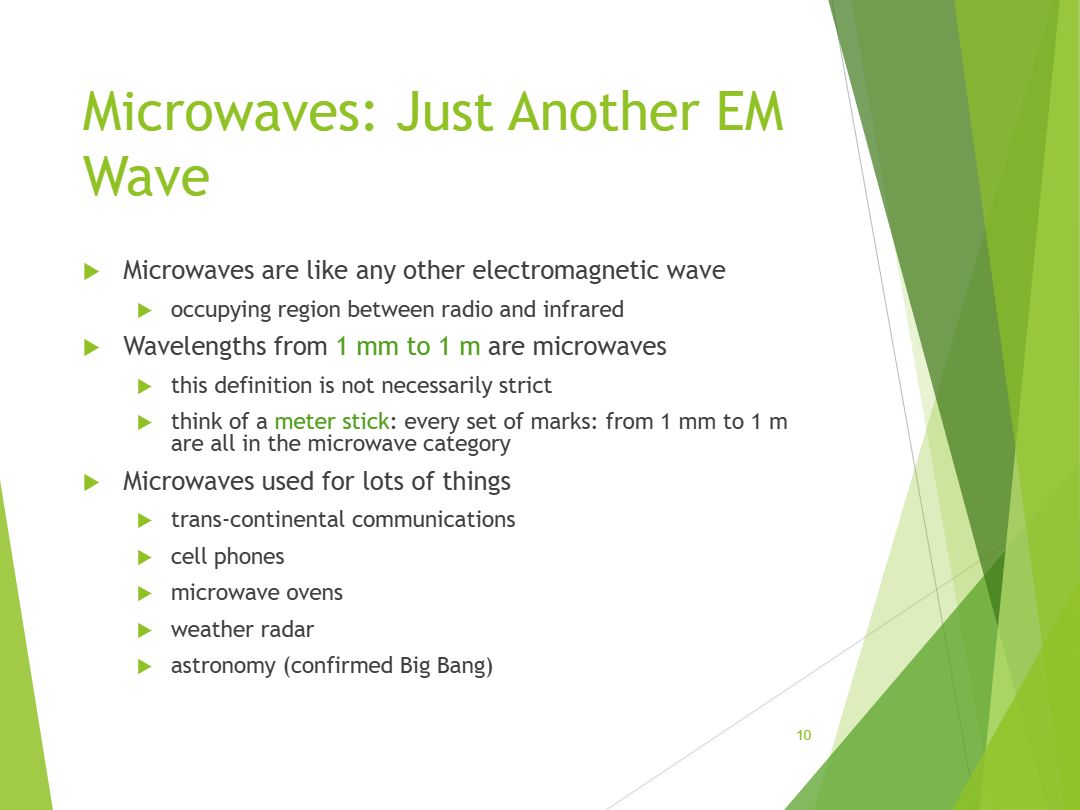 Microwaves: Just Another EM Wave

▶ Microwaves are like any other electromagnetic wave

▶ occupying region between radio and infrared

▶ Wavelengths from 1 mm to 1 m are microwaves

▶ this definition is not necessarily strict

▶ think of a meter stick: every set of marks: from 1 mm to 1 m are all in the microwave category

▶ Microwaves used for lots of things

▶ trans-continental communications

▶ cell phones

▶ microwave ovens

▶ weather radar

▶ astronomy (confirmed Big Bang)

10